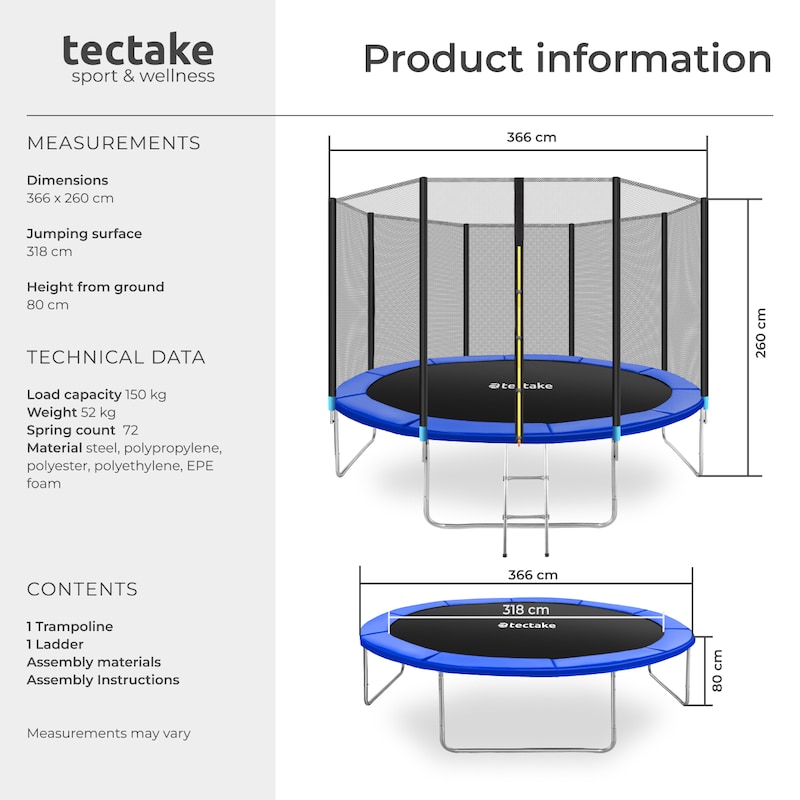 tectake
sport & wellness

Product information

MEASUREMENTS

Dimensions
366 x 260 cm

Jumping surface
318 cm

Height from ground
80 cm

TECHNICAL DATA

Load capacity 150 kg
Weight 52 kg
Spring count 72
Material steel, polypropylene, polyester, polyethylene, EPE foam

CONTENTS

1 Trampoline
1 Ladder
Assembly materials
Assembly Instructions

Measurements may vary

366 cm

260 cm

tectake

366 cm

318 cm

tectake

80 cm